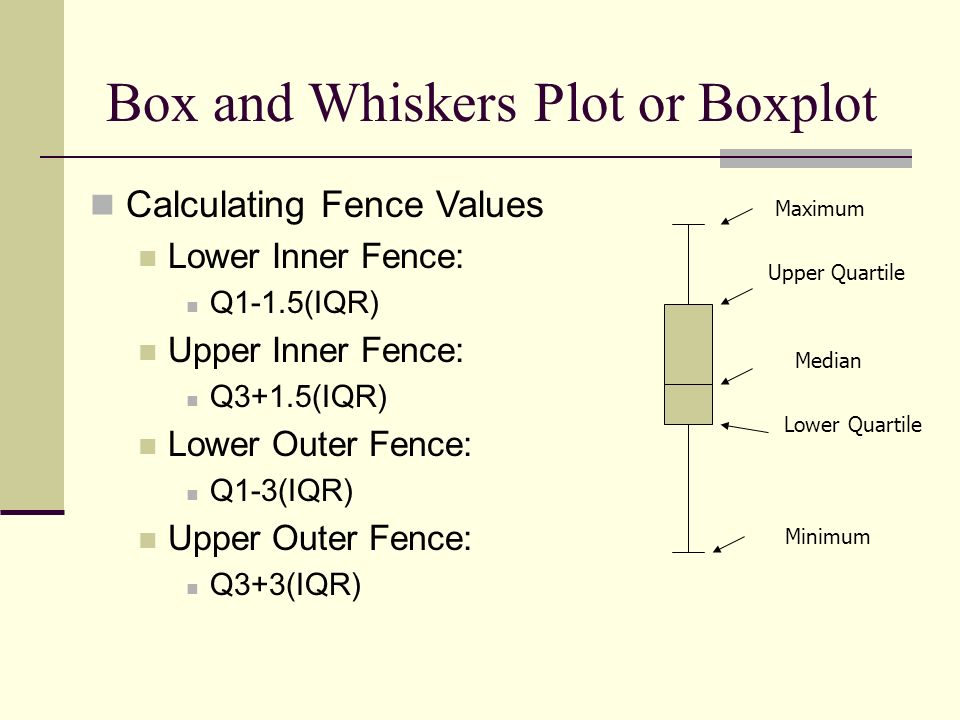 Box and Whiskers Plot or Boxplot

Calculating Fence Values

Lower Inner Fence:

Q1-1.5(IQR)

Upper Inner Fence:

Q3+1.5(IQR)

Lower Outer Fence:

Q1-3(IQR)

Upper Outer Fence:

Q3+3(IQR)

Maximum

Upper Quartile

Median

Lower Quartile

Minimum